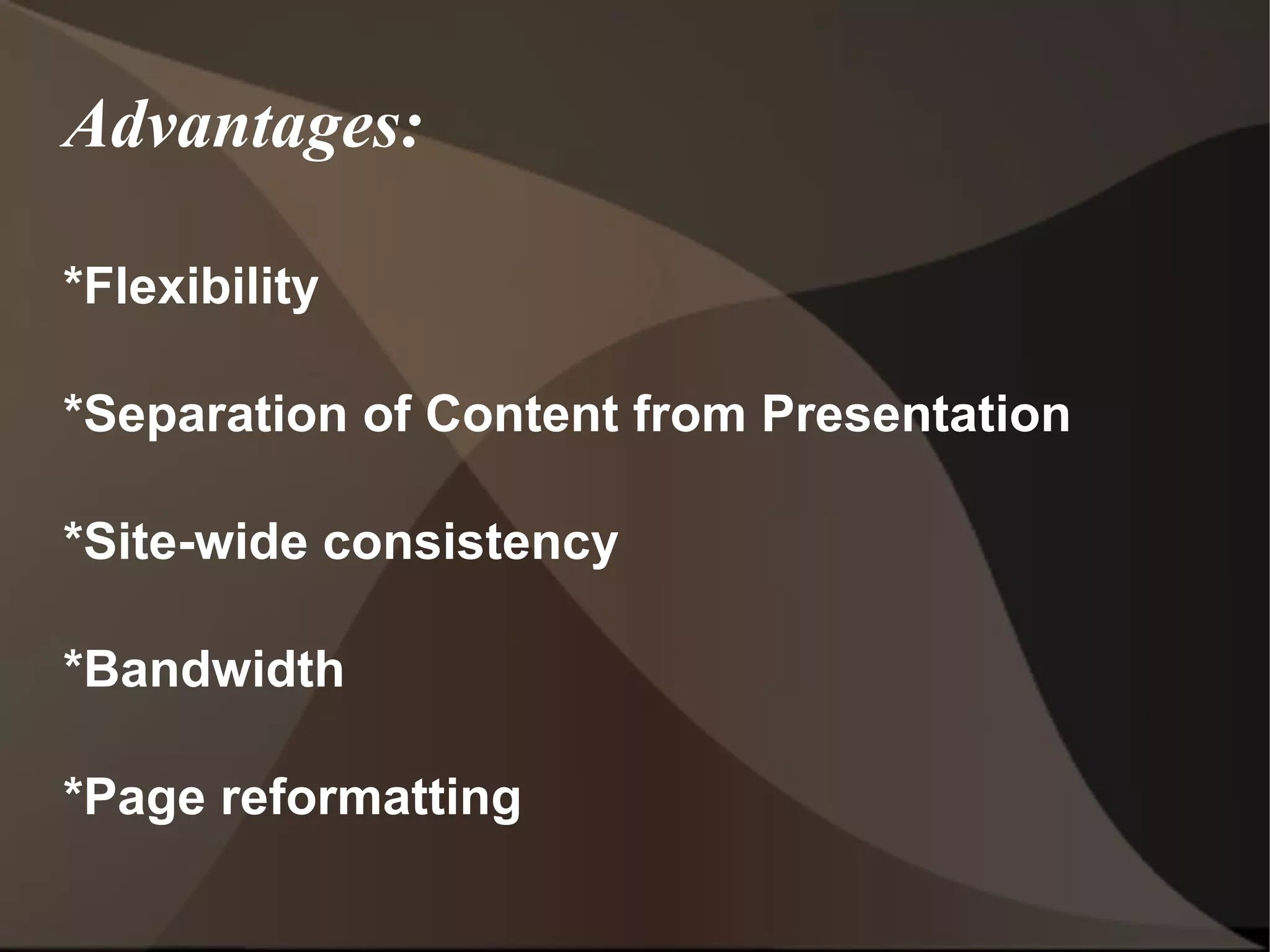 Advantages:

*Flexibility

*Separation of Content from Presentation

*Site-wide consistency

*Bandwidth

*Page reformatting